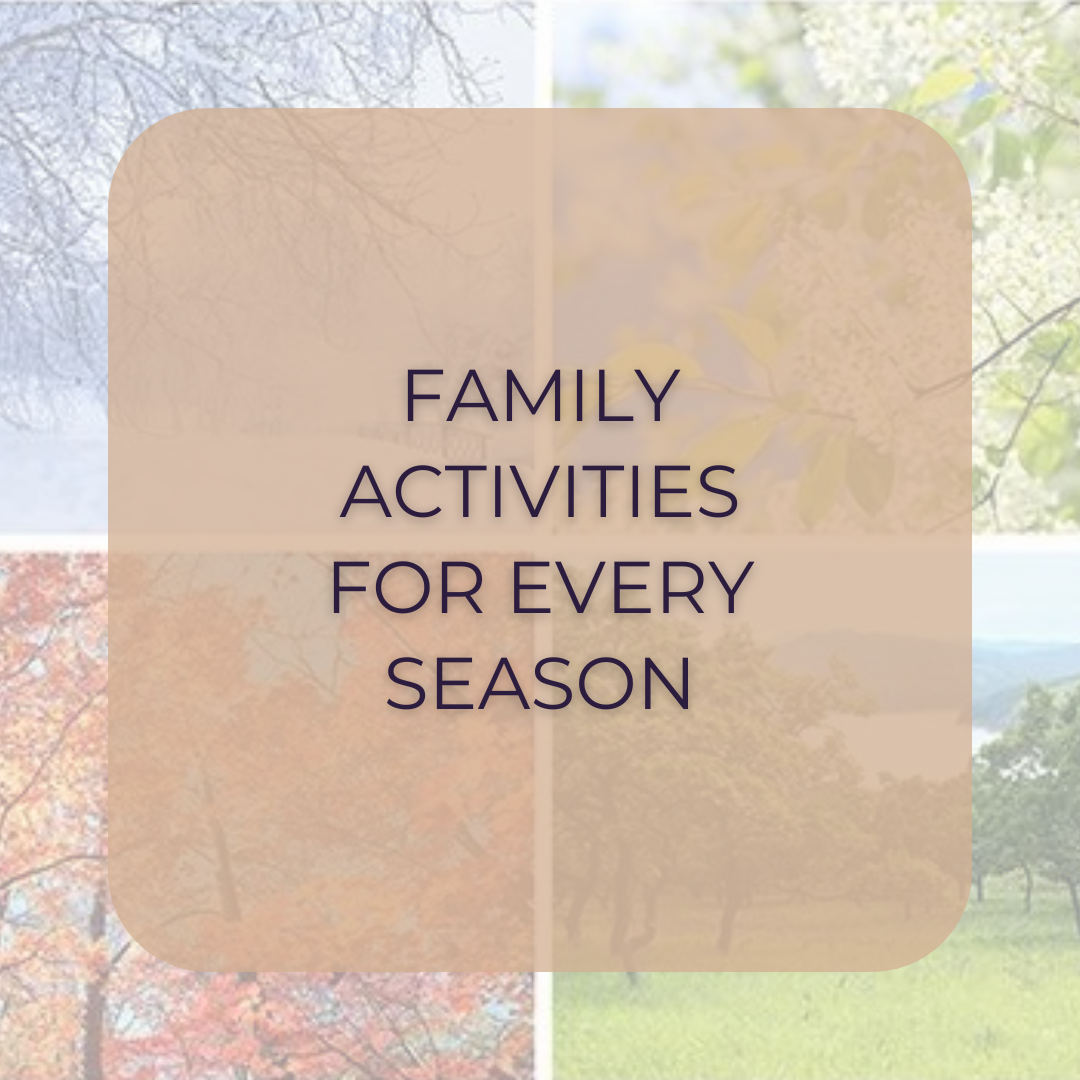 FAMILY ACTIVITIES FOR EVERY SEASON